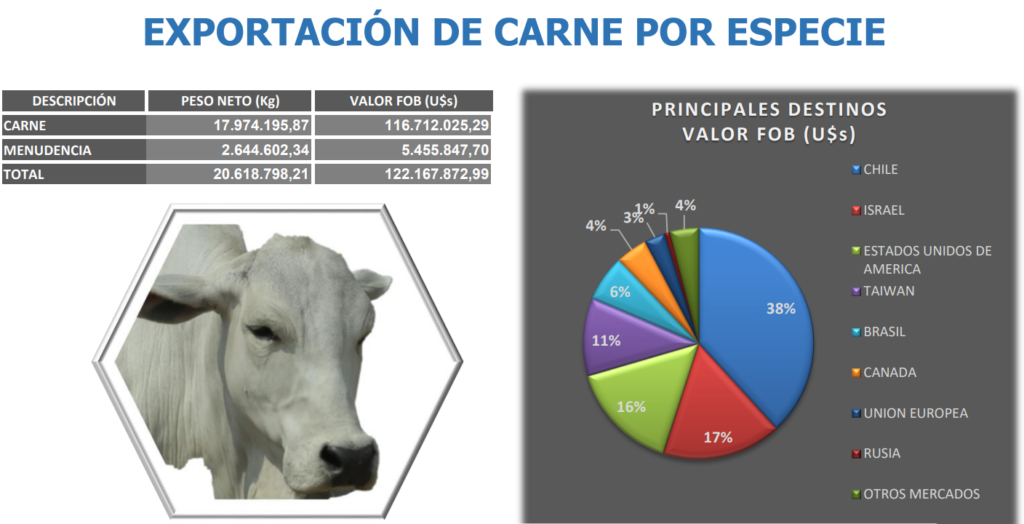 EXPORTACIÓN DE CARNE POR ESPECIE

| DESCRIPCIÓN | PESO NETO (Kg) | VALOR FOB (U$s) |
|---|---|---|
| CARNE | 17.974.195,87 | 116.712.025,29 |
| MENUDENCIA | 2.644.602,34 | 5.455.847,70 |
| TOTAL | 20.618.798,21 | 122.167.872,99 |

PRINCIPALES DESTINOS
VALOR FOB (U$s)

38%
17%
16%
11%
6%
4%
3%
1%
4%

CHILE
ISRAEL
ESTADOS UNIDOS DE AMERICA
TAIWAN
BRASIL
CANADA
UNION EUROPEA
RUSIA
OTROS MERCADOS